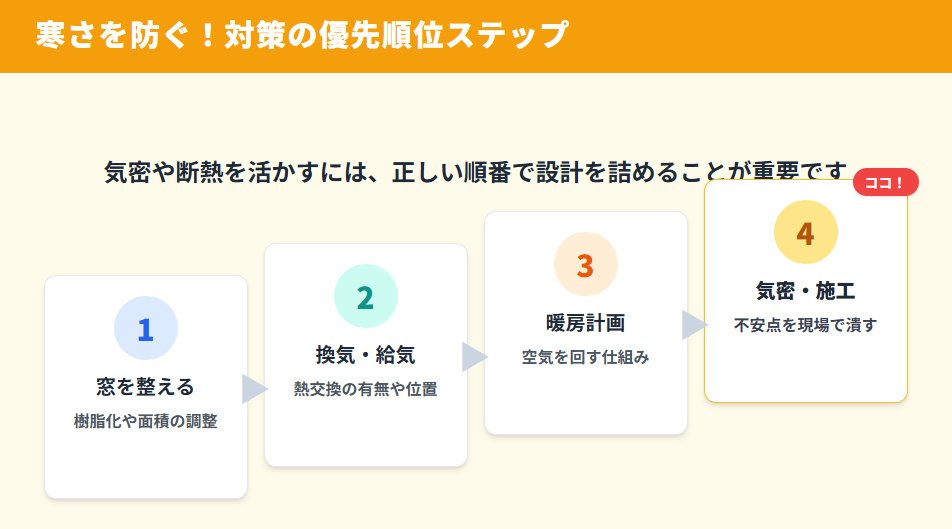 寒さを防ぐ！対策の優先順位ステップ

気密や断熱を活かすには、正しい順番で設計を詰めることが重要です

1
窓を整える
樹脂化や面積の調整

2
換気・給気
熱交換の有無や位置

3
暖房計画
空気を回す仕組み

ココ！
4
気密・施工
不安点を現場で潰す